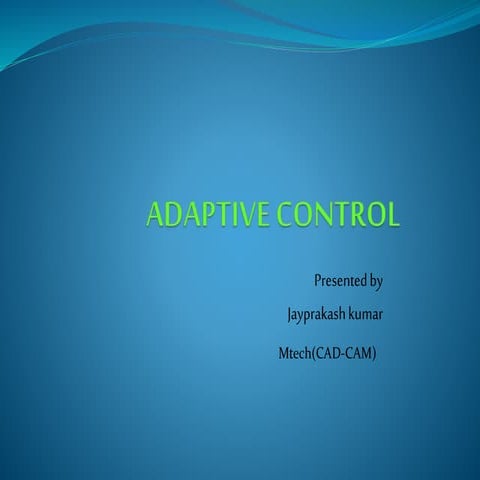 ADAPTIVE CONTROL

Presented by

Jayprakash kumar

Mtech(CAD-CAM)